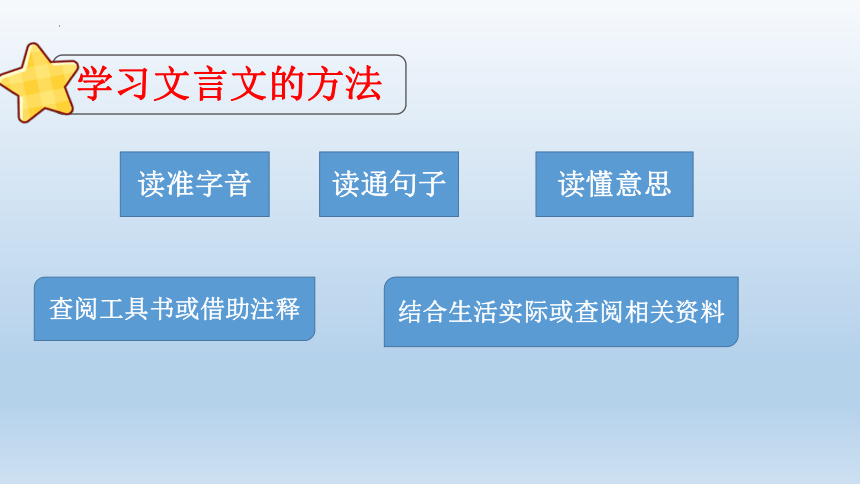 学习文言文的方法

读准字音

读通句子

读懂意思

查阅工具书或借助注释

结合生活实际或查阅相关资料